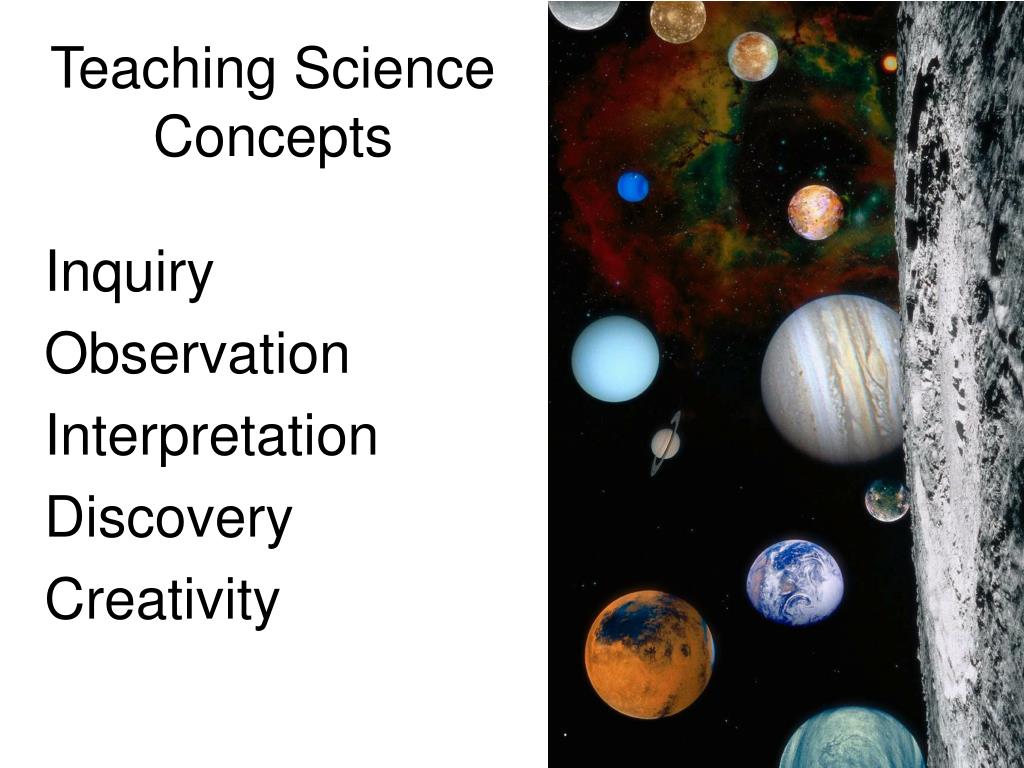 Teaching Science Concepts

Inquiry
Observation
Interpretation
Discovery
Creativity